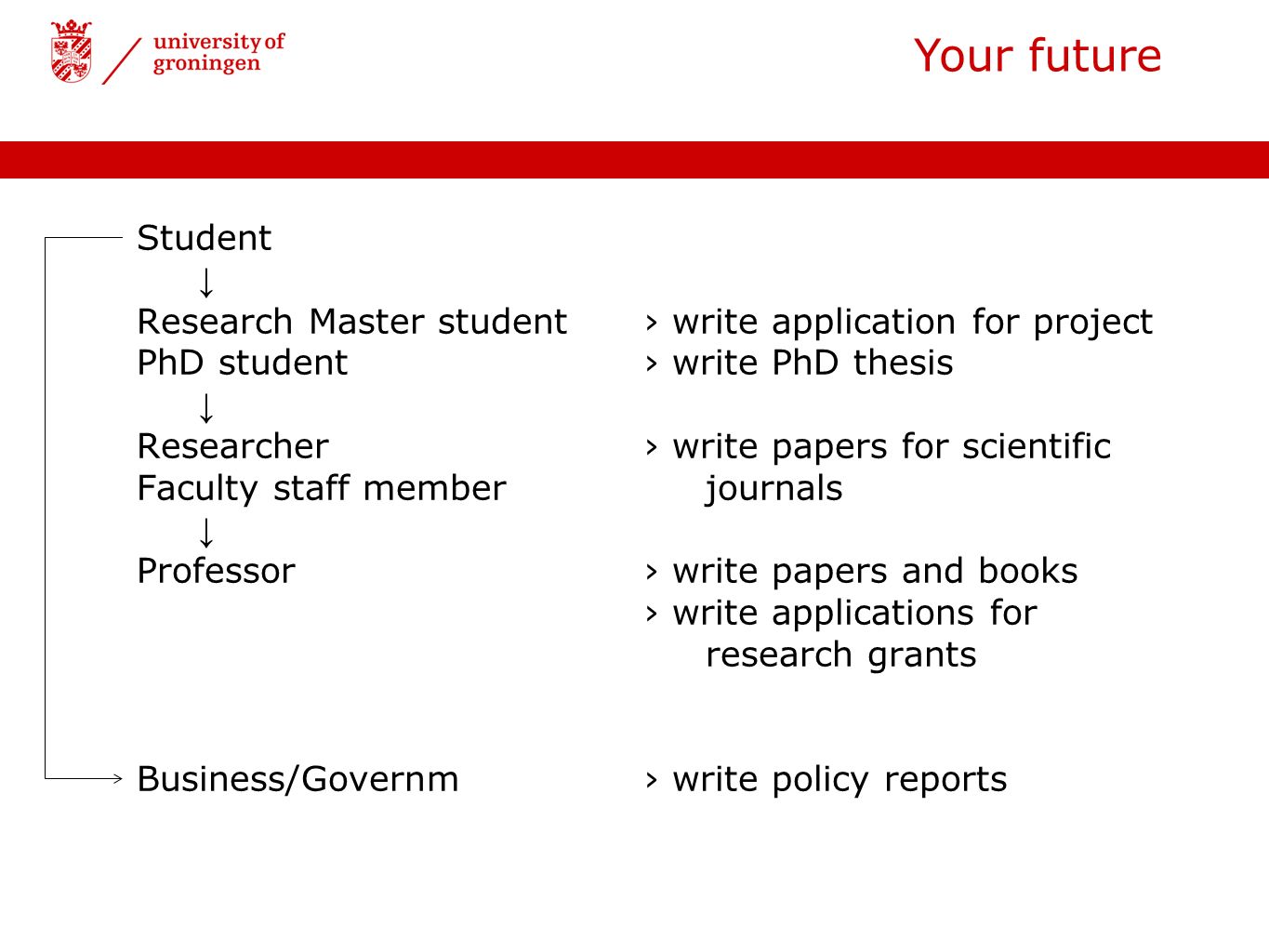 university of groningen

Your future

Student
↓
Research Master student
PhD student
↓
Researcher
Faculty staff member
↓
Professor

Business/Governm

› write application for project
› write PhD thesis

› write papers for scientific journals

› write papers and books
› write applications for research grants

› write policy reports